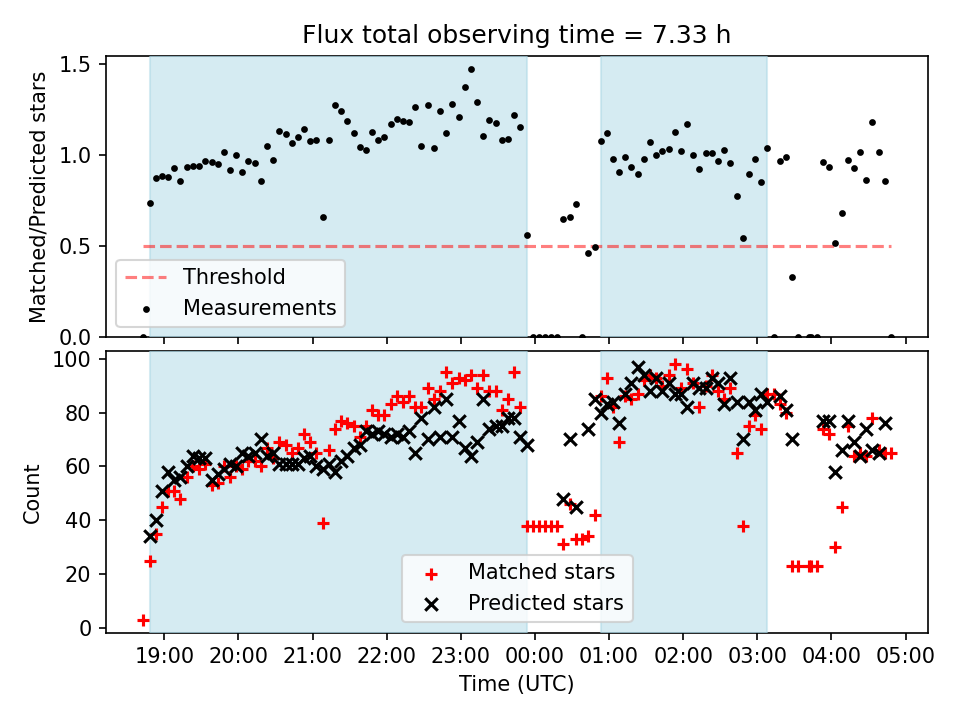 Flux total observing time = 7.33 h

Matched/Predicted stars

1.5
1.0
0.5
0.0

Threshold
Measurements

Count

100
80
60
40
20
0

Matched stars
Predicted stars

19:00 20:00 21:00 22:00 23:00 00:00 01:00 02:00 03:00 04:00 05:00

Time (UTC)